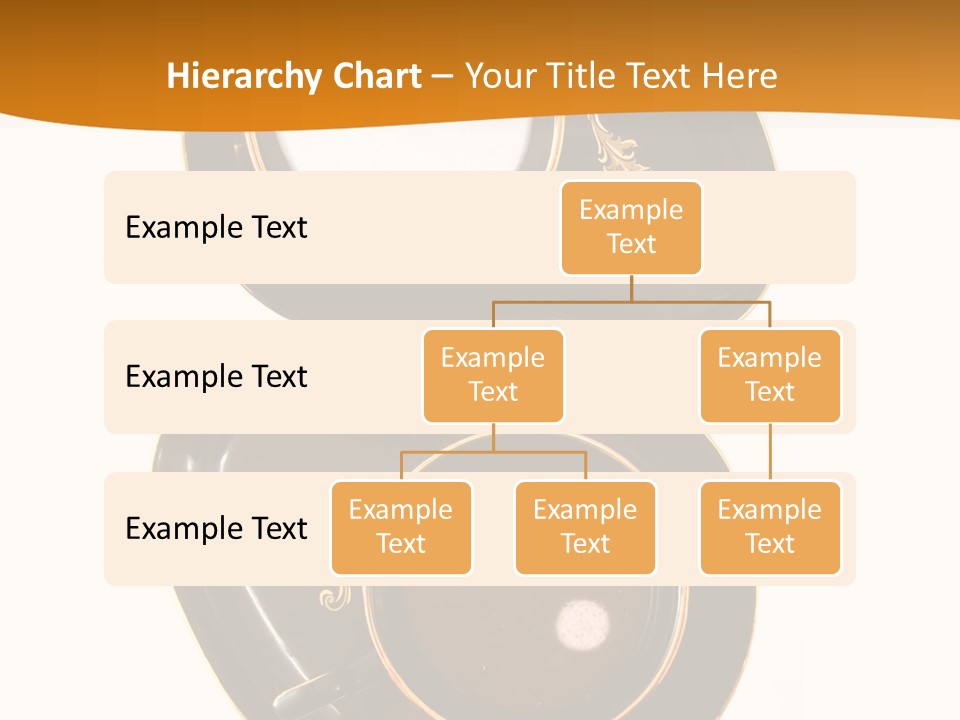 Hierarchy Chart – Your Title Text Here

Example Text

Example Text

Example Text

Example Text

Example Text

Example Text

Example Text

Example Text

Example Text